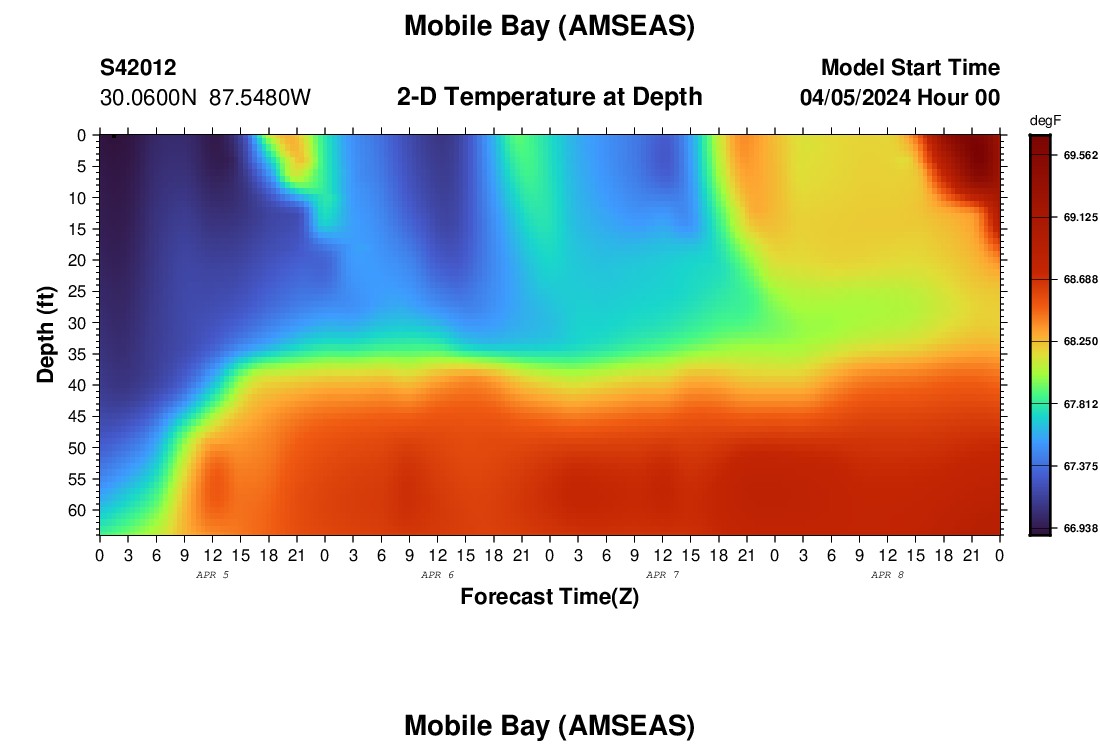 Mobile Bay (AMSEAS)

S42012
30.0600N 87.5480W

2-D Temperature at Depth

Model Start Time
04/05/2024 Hour 00

degF
69.562
69.125
68.688
68.250
67.812
67.375
66.938

Depth (ft)
0
5
10
15
20
25
30
35
40
45
50
55
60

0 3 6 9 12 15 18 21 0 3 6 9 12 15 18 21 0 3 6 9 12 15 18 21 0 3 6 9 12 15 18 21 0

APR 5 APR 6 APR 7 APR 8

Forecast Time(Z)

Mobile Bay (AMSEAS)